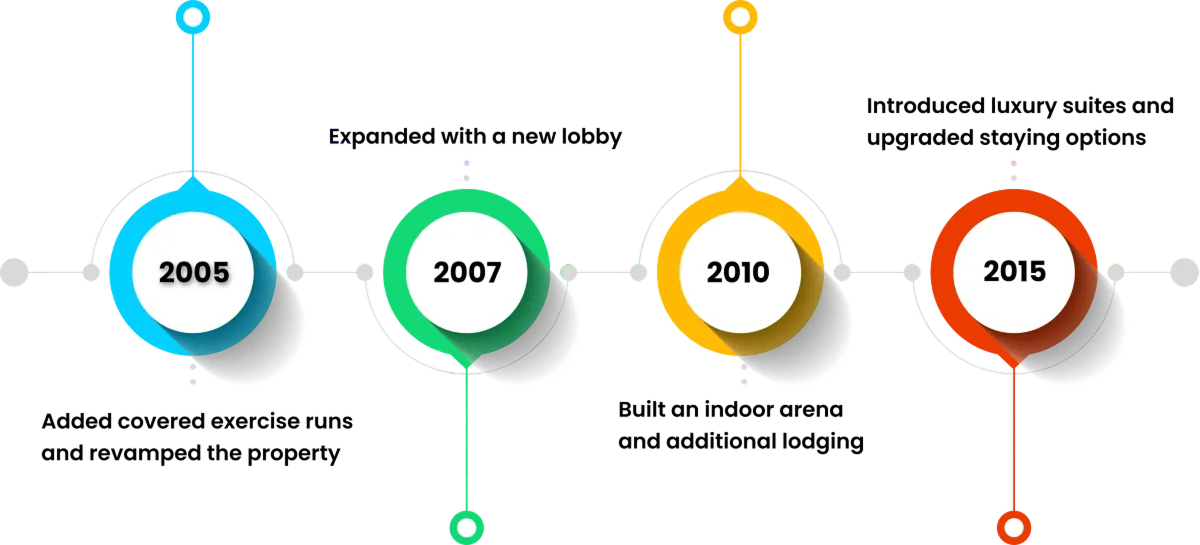 2005

Added covered exercise runs and revamped the property

Expanded with a new lobby

2007

2010

Built an indoor arena and additional lodging

Introduced luxury suites and upgraded staying options

2015